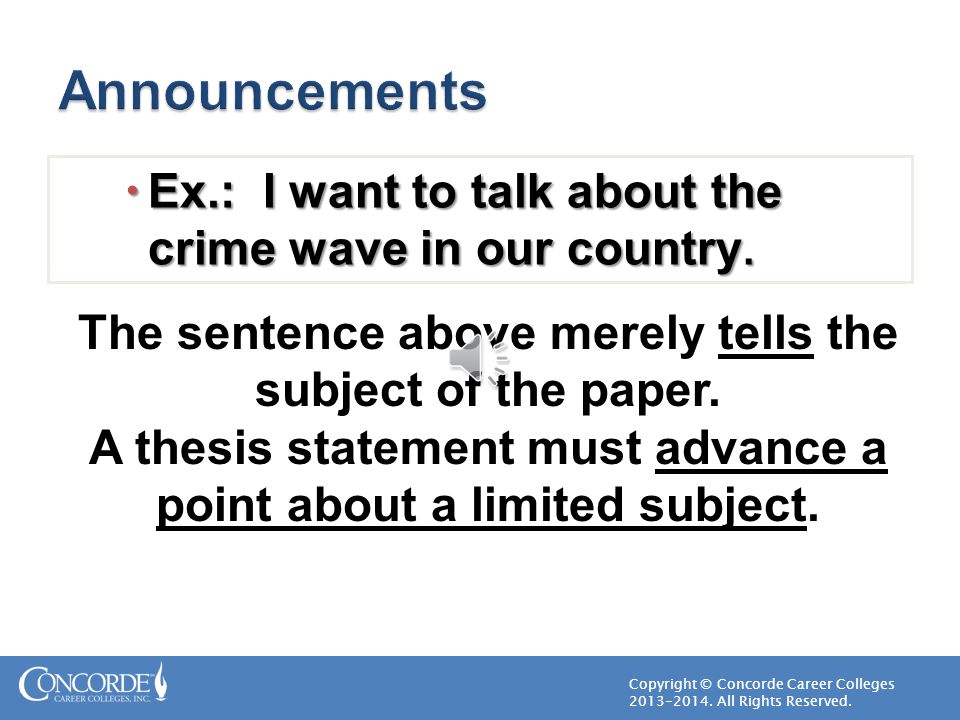 Announcements

• Ex.: I want to talk about the crime wave in our country.

The sentence above merely tells the subject of the paper.
A thesis statement must advance a point about a limited subject.

CONCORDE
CAREER COLLEGES, INC.

Copyright © Concorde Career Colleges 2013-2014. All Rights Reserved.